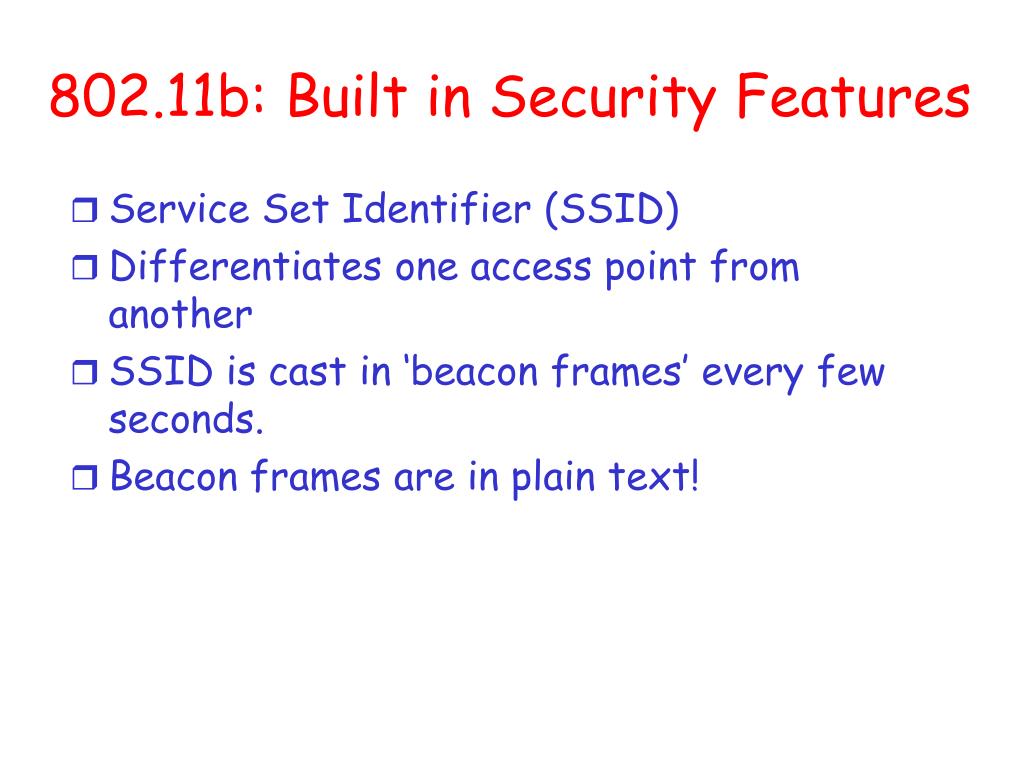 802.11b: Built in Security Features

❒ Service Set Identifier (SSID)
❒ Differentiates one access point from another
❒ SSID is cast in ‘beacon frames’ every few seconds.
❒ Beacon frames are in plain text!